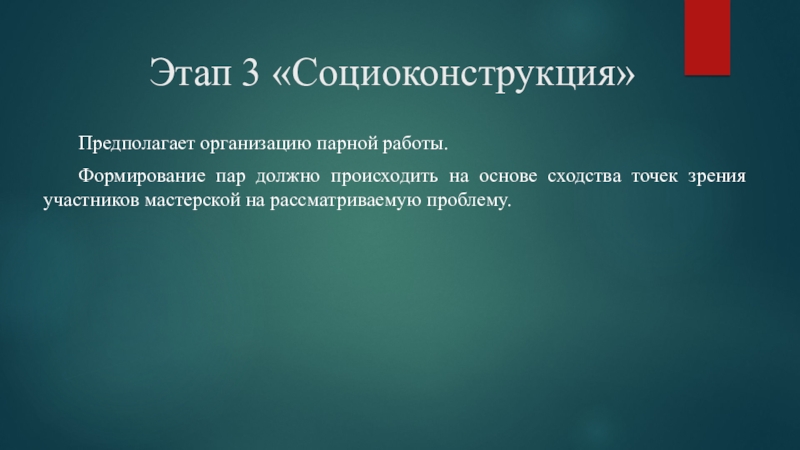 Этап 3 «Социоконструкция»

Предполагает организацию парной работы.

Формирование пар должно происходить на основе сходства точек зрения участников мастерской на рассматриваемую проблему.